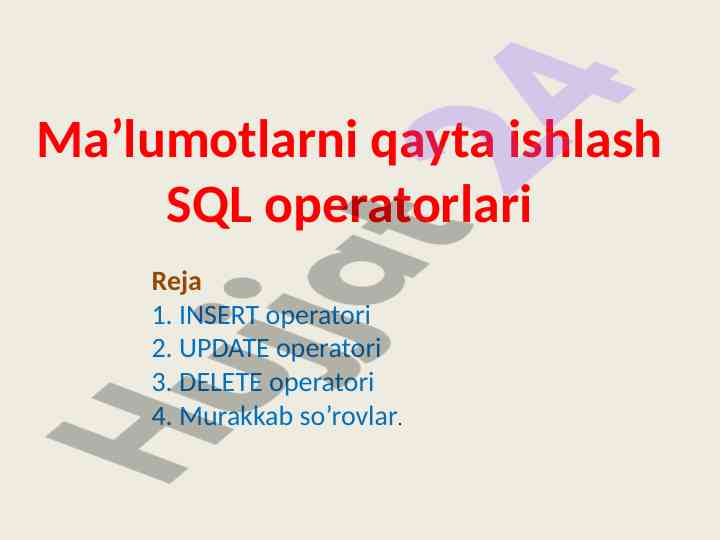 Ma’lumotlarni qayta ishlash SQL operatorlari

Reja
1. INSERT operatori
2. UPDATE operatori
3. DELETE operatori
4. Murakkab so’rovlar.

Hujjat24